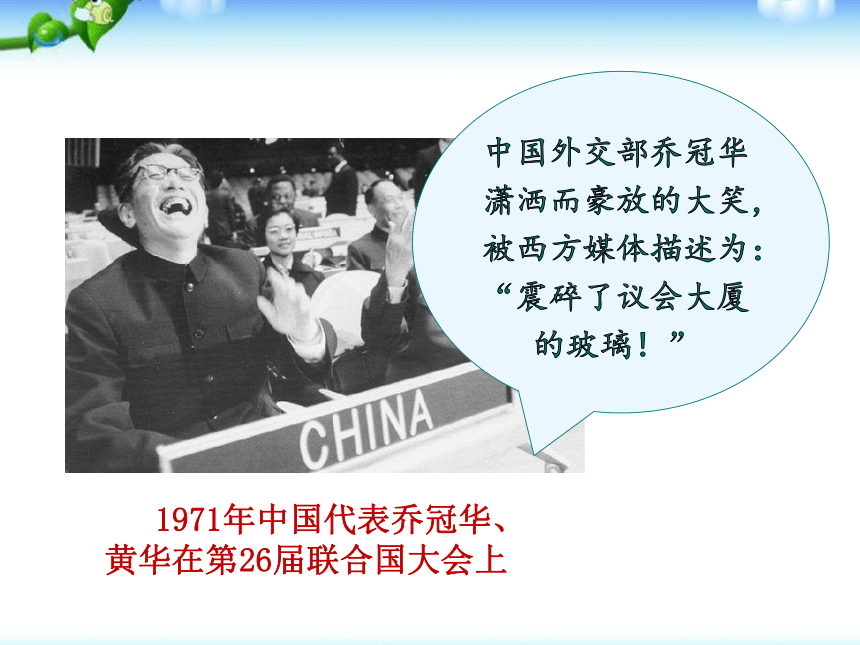 中国外交部乔冠华潇洒而豪放的大笑，被西方媒体描述为：“震碎了议会大厦的玻璃！”

CHINA

1971年中国代表乔冠华、黄华在第26届联合国大会上